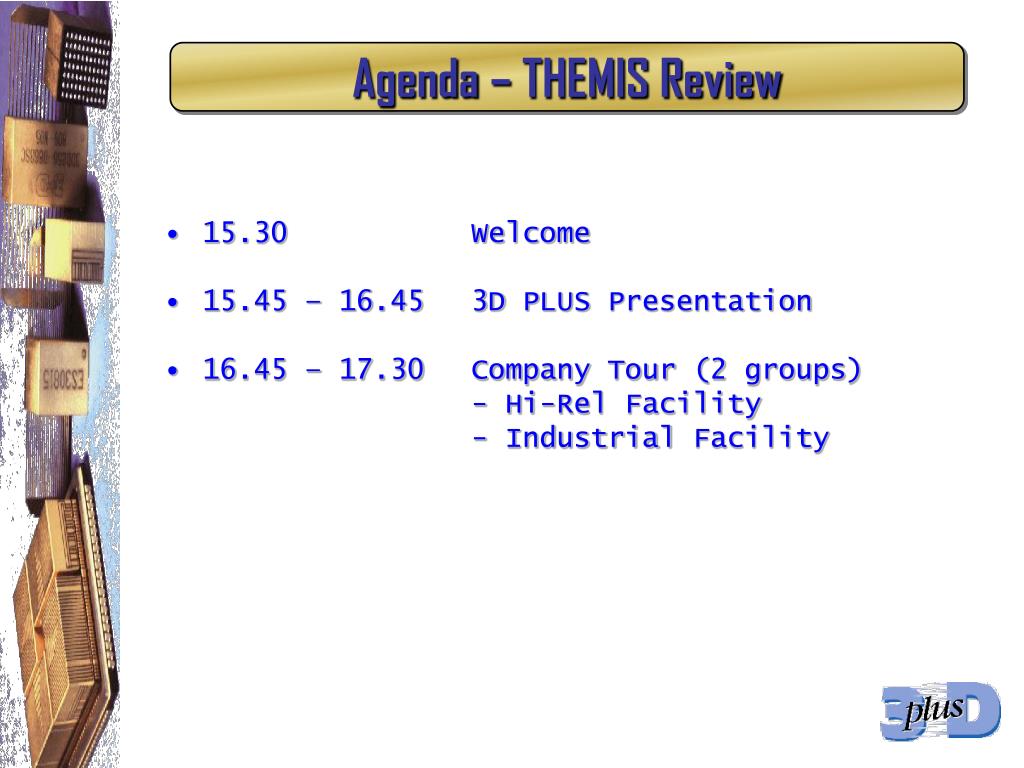 Agenda – THEMIS Review

• 15.30 Welcome

• 15.45 – 16.45 3D PLUS Presentation

• 16.45 – 17.30 Company Tour (2 groups)
- Hi-Rel Facility
- Industrial Facility

3D plus